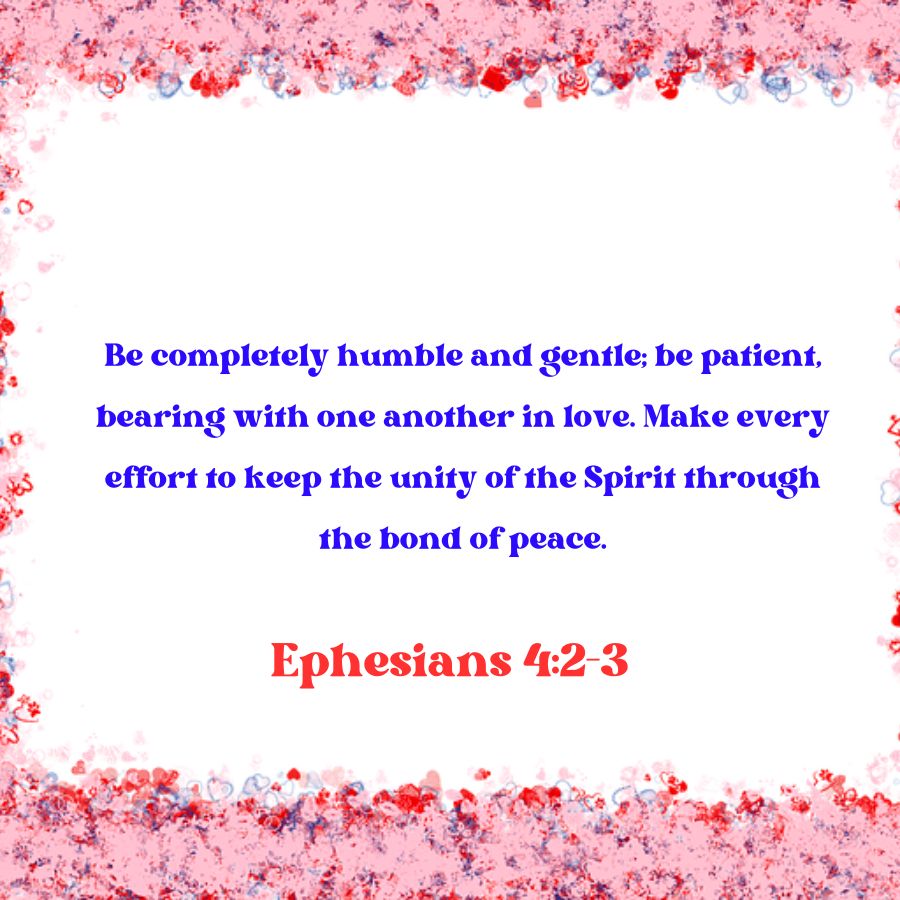 Be completely humble and gentle; be patient, bearing with one another in love. Make every effort to keep the unity of the Spirit through the bond of peace.

Ephesians 4:2-3